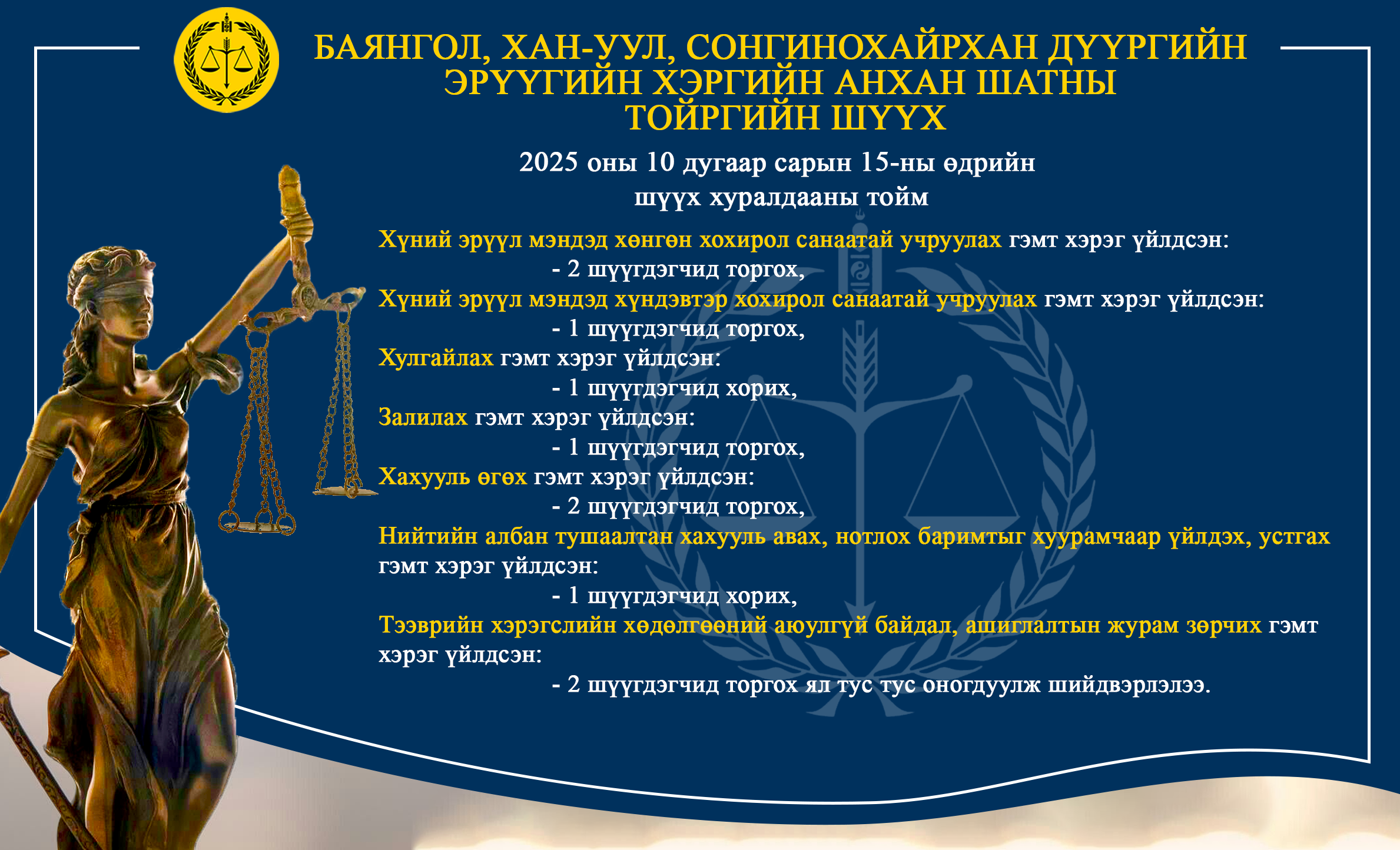 БАЯНГОЛ, ХАН-УУЛ, СОНГИНОХАЙРХАН ДҮҮРГИЙН ЭРҮҮГИЙН ХЭРГИЙН АНХАН ШАТНЫ ТОЙРГИЙН ШҮҮХ

2025 оны 10 дугаар сарын 15-ны өдрийн шүүх хуралдааны тойм

Хүний эрүүл мэндэд хөнгөн хохирол санаатай учруулах гэмт хэрэг үйлдсэн:
- 2 шүүгдэгчид торгох,
Хүний эрүүл мэндэд хүндэвтэр хохирол санаатай учруулах гэмт хэрэг үйлдсэн:
- 1 шүүгдэгчид торгох,
Хулгайлах гэмт хэрэг үйлдсэн:
- 1 шүүгдэгчид хорих,
Залилах гэмт хэрэг үйлдсэн:
- 1 шүүгдэгчид торгох,
Хахууль өгөх гэмт хэрэг үйлдсэн:
- 2 шүүгдэгчид торгох,
Нийтийн албан тушаалтан хахууль авах, нотлох баримтыг хуурамчаар үйлдэх, устгах гэмт хэрэг үйлдсэн:
- 1 шүүгдэгчид хорих,
Тээврийн хэрэгслийн хөдөлгөөний аюулгүй байдал, ашиглалтын журам зөрчих гэмт хэрэг үйлдсэн:
- 2 шүүгдэгчид торгох ял тус тус оногдуулж шийдвэрлэлээ.